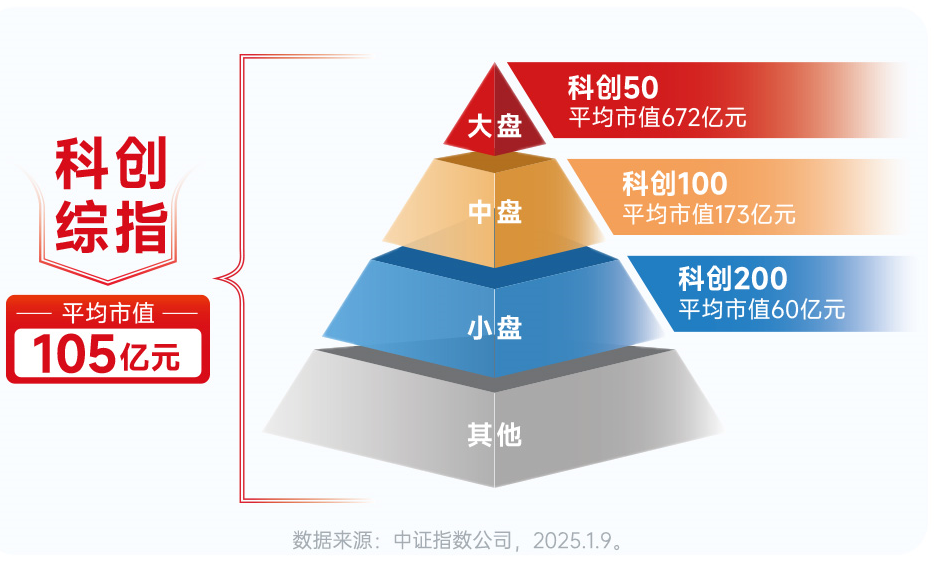 科创综指

平均市值

105亿元

大盘

科创50
平均市值672亿元

中盘

科创100
平均市值173亿元

小盘

科创200
平均市值60亿元

其他

数据来源：中证指数公司，2025.1.9。